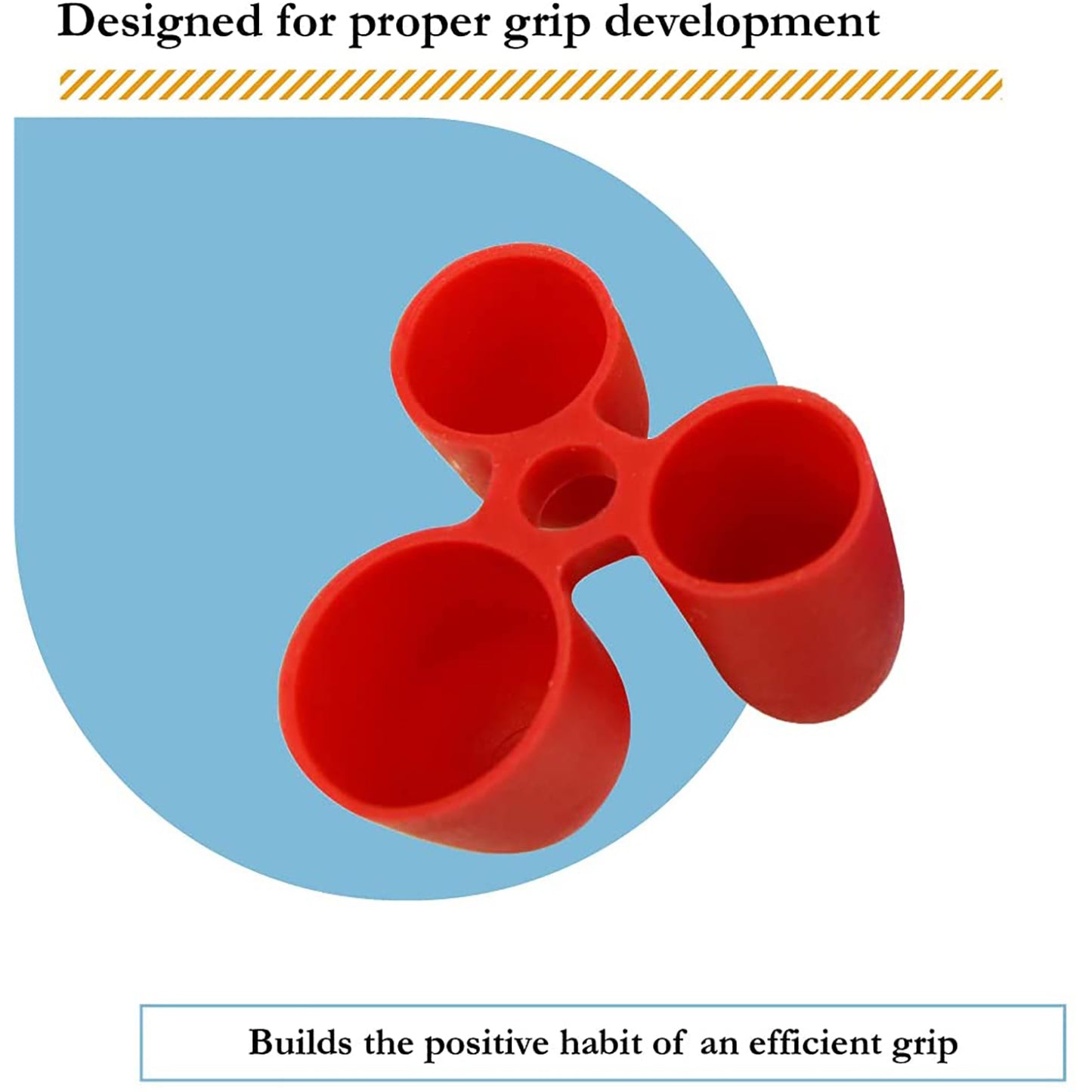 Designed for proper grip development

Builds the positive habit of an efficient grip